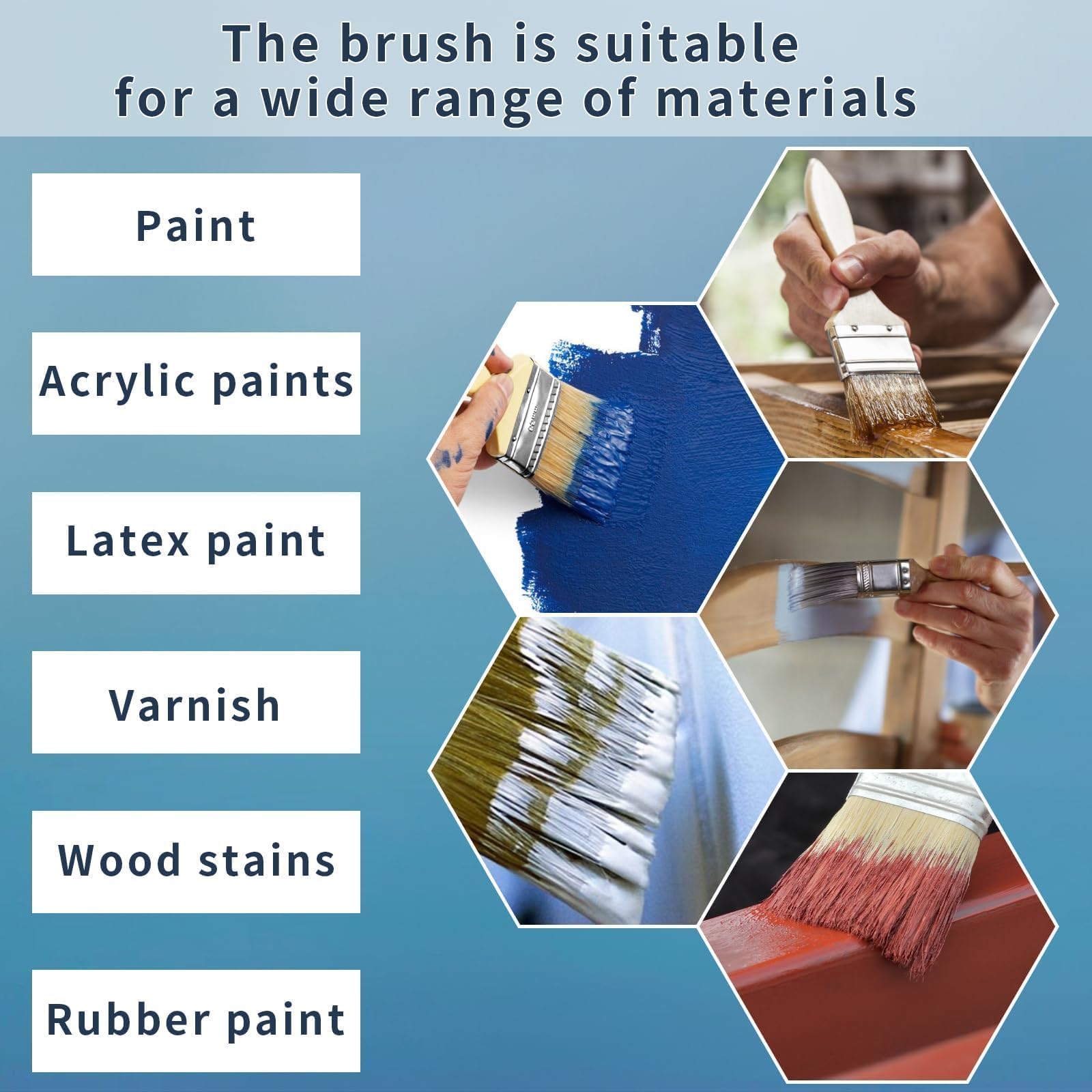 The brush is suitable for a wide range of materials

Paint

Acrylic paints

Latex paint

Varnish

Wood stains

Rubber paint